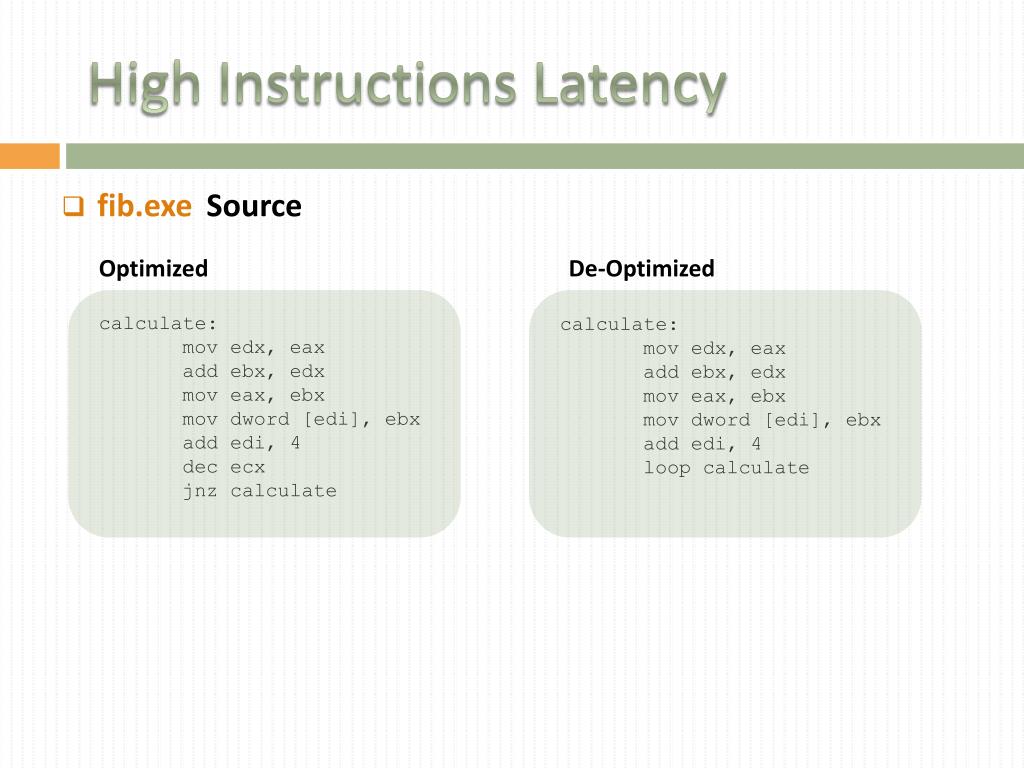 High Instructions Latency

fib.exe Source

Optimized

calculate:
mov edx, eax
add ebx, edx
mov eax, ebx
mov dword [edi], ebx
add edi, 4
dec ecx
jnz calculate

De-Optimized

calculate:
mov edx, eax
add ebx, edx
mov eax, ebx
mov dword [edi], ebx
add edi, 4
loop calculate